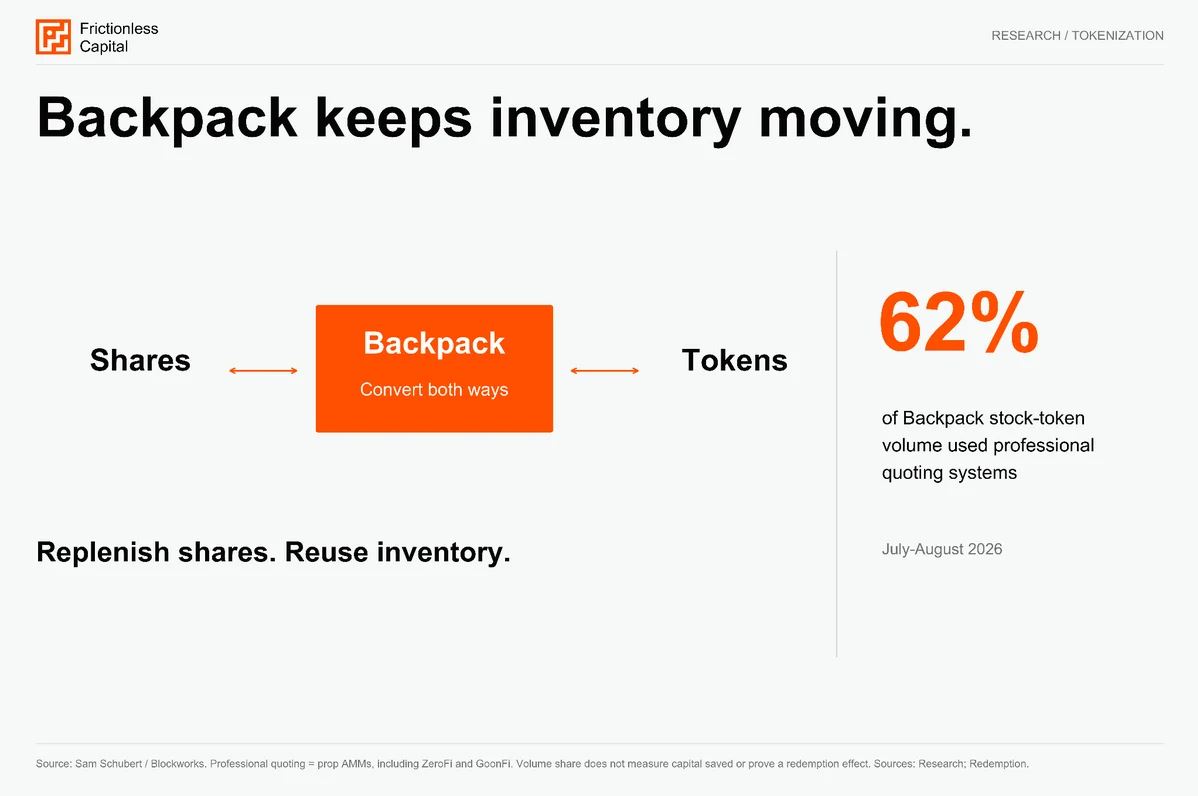 Frictionless
Capital

RESEARCH / TOKENIZATION

Backpack keeps inventory moving.

Shares

Backpack

Convert both ways

Tokens

Replenish shares. Reuse inventory.

62%

of Backpack stock-token volume used professional quoting systems

July-August 2026

Source: Sam Schubert / Blockworks. Professional quoting = prop AMMs, including ZeroFi and GoonFi. Volume share does not measure capital saved or prove a redemption effect. Sources: Research; Redemption.